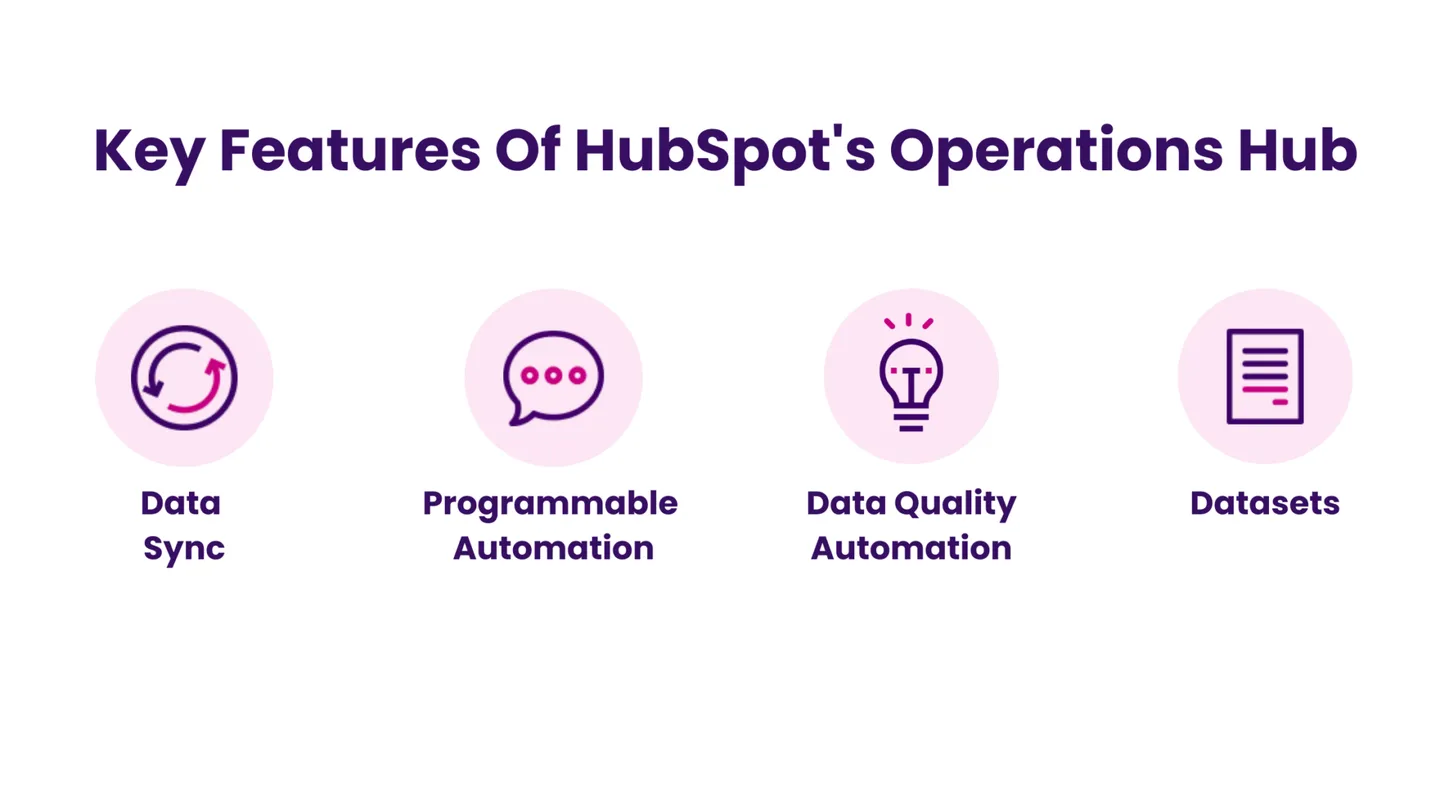 Key Features Of HubSpot's Operations Hub

Data Sync

Programmable Automation

Data Quality Automation

Datasets